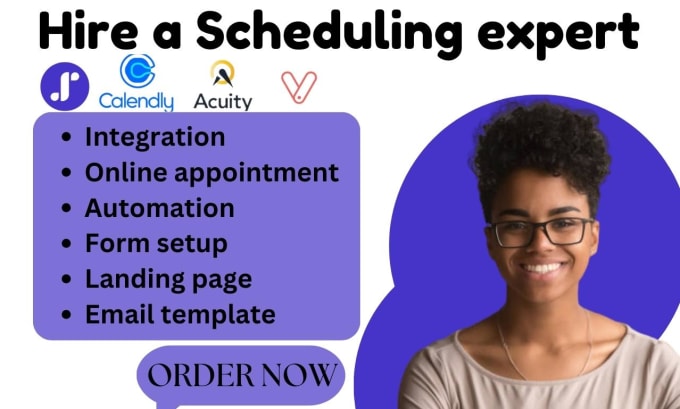 Hire a Scheduling expert

Calendly Acuity

- Integration
- Online appointment
- Automation
- Form setup
- Landing page
- Email template

ORDER NOW